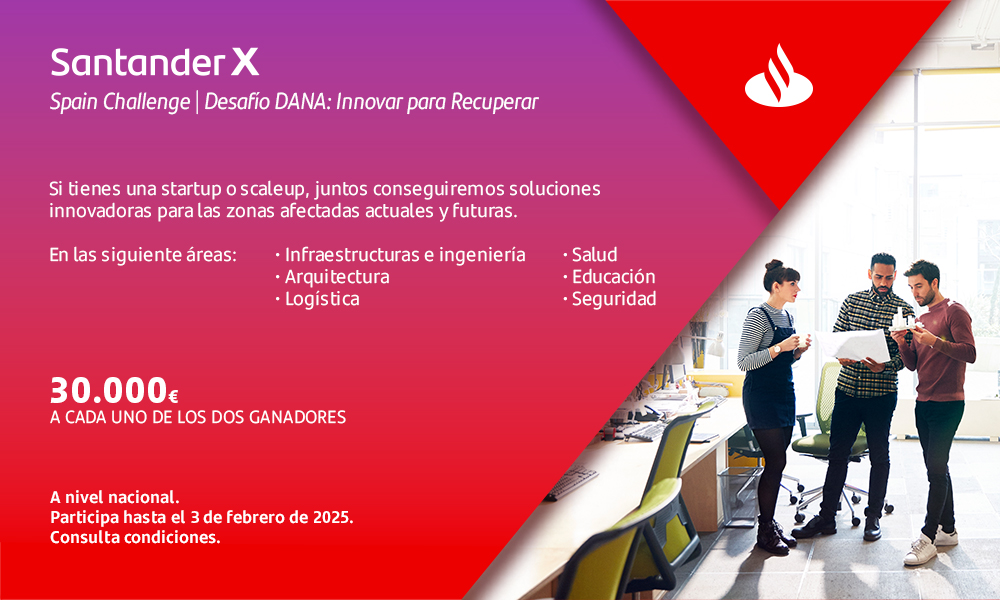 Santander X
Spain Challenge | Desafío DANA: Innovar para Recuperar

Si tienes una startup o scaleup, juntos conseguiremos soluciones innovadoras para las zonas afectadas actuales y futuras.

En las siguiente áreas:
· Infraestructuras e ingeniería
· Arquitectura
· Logística
· Salud
· Educación
· Seguridad

30.000€
A CADA UNO DE LOS DOS GANADORES

A nivel nacional.
Participa hasta el 3 de febrero de 2025.
Consulta condiciones.